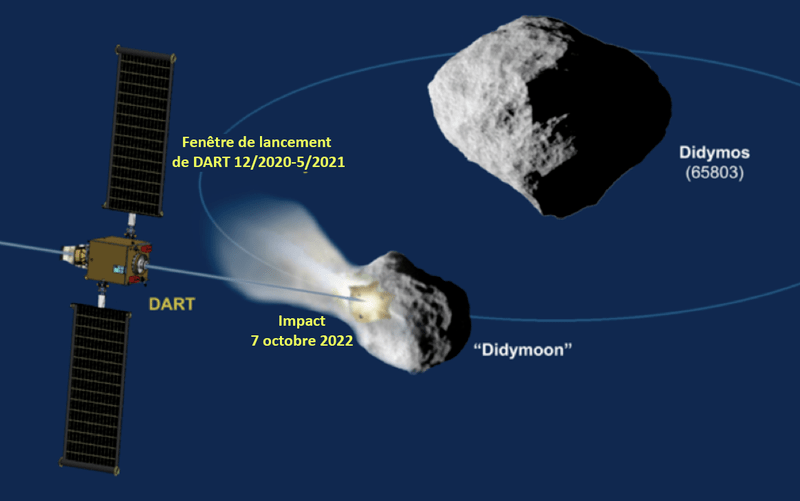 Fenêtre de lancement de DART 12/2020-5/2021

Didymos
(65803)

DART

Impact
7 octobre 2022

"Didymoon"